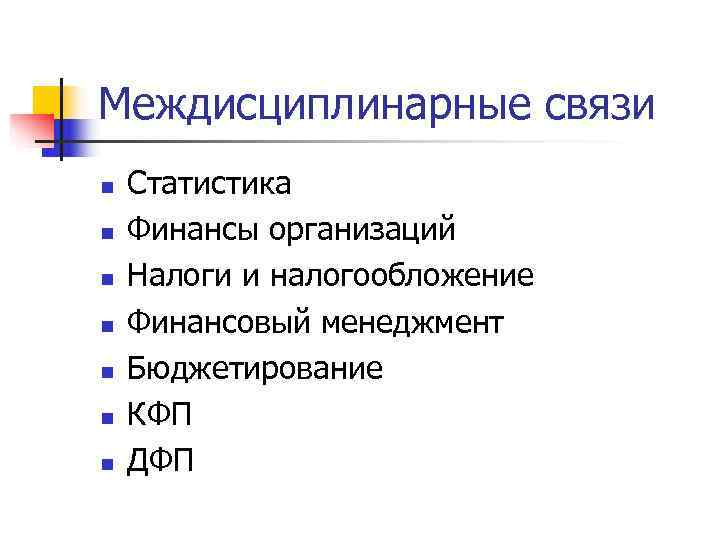 Междисциплинарные связи

- Статистика
- Финансы организаций
- Налоги и налогообложение
- Финансовый менеджмент
- Бюджетирование
- КФП
- ДФП